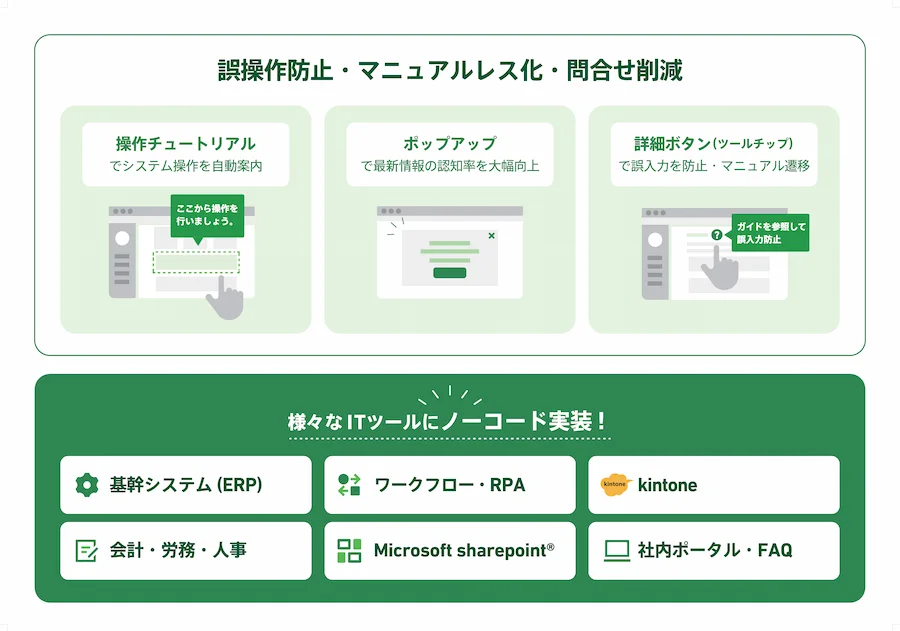 誤操作防止・マニュアルレス化・問合せ削減

操作チュートリアル
でシステム操作を自動案内

ここから操作を行いましょう。

ポップアップ
で最新情報の認知率を大幅向上

詳細ボタン(ツールチップ)
で誤入力を防止・マニュアル遷移

ガイドを参照して誤入力防止

様々なITツールにノーコード実装！

基幹システム (ERP)

ワークフロー・RPA

kintone kintone

会計・労務・人事

Microsoft sharepoint®

社内ポータル・FAQ